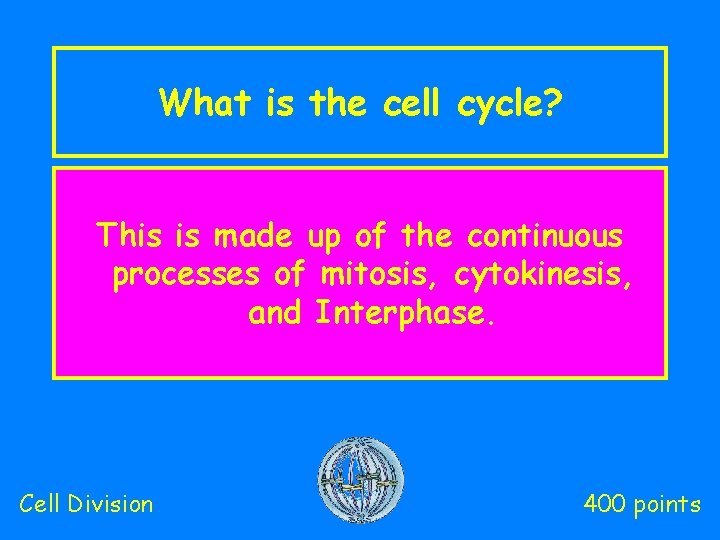 What is the cell cycle?

This is made up of the continuous processes of mitosis, cytokinesis, and Interphase.

Cell Division

400 points